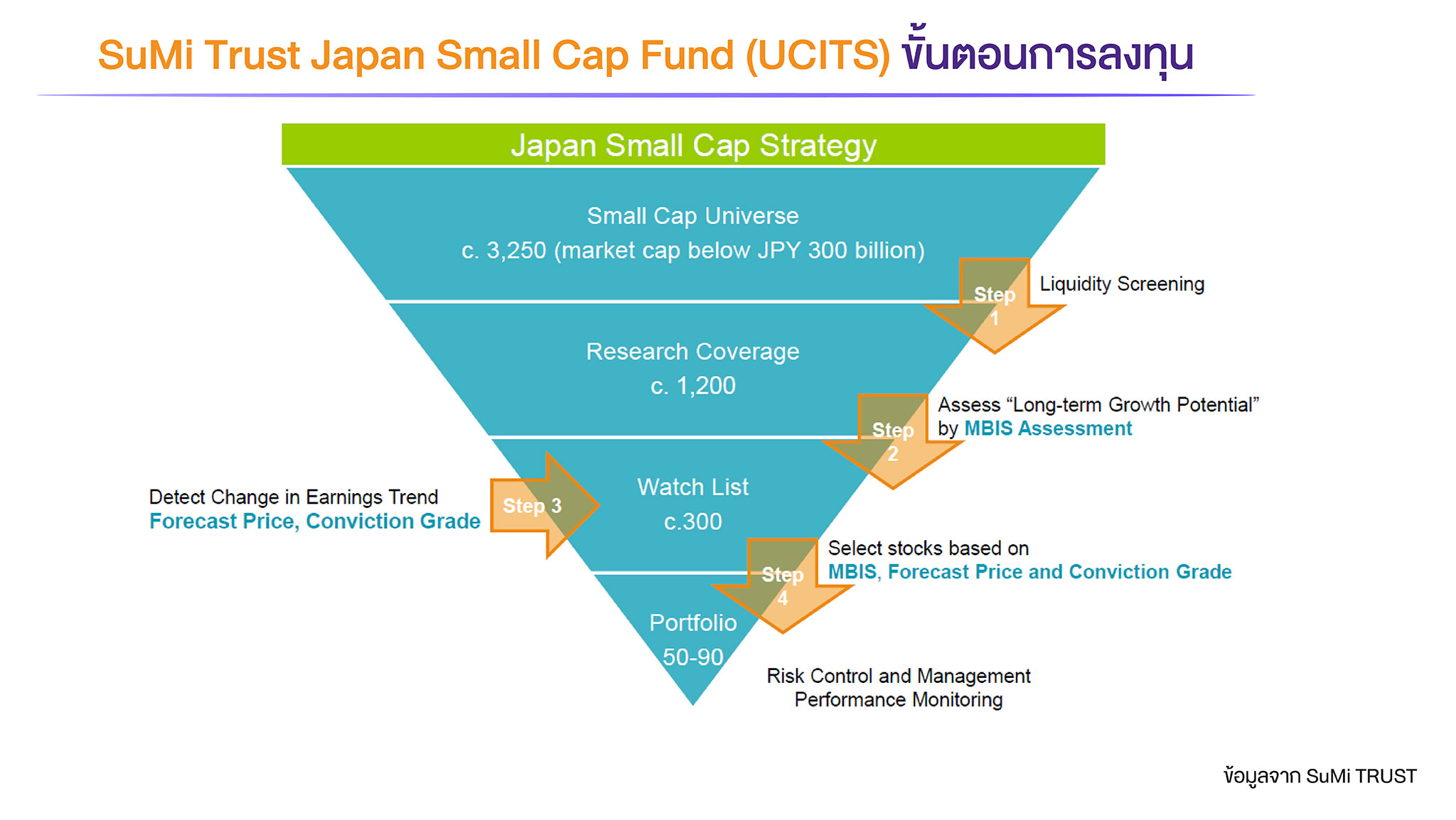 SuMi Trust Japan Small Cap Fund (UCITS) ขั้นตอนการลงทุน

Japan Small Cap Strategy

Small Cap Universe
c. 3,250 (market cap below JPY 300 billion)

Step 1

Liquidity Screening

Research Coverage
c. 1,200

Step 2

Assess “Long-term Growth Potential” by MBIS Assessment

Detect Change in Earnings Trend
Forecast Price, Conviction Grade

Step 3

Watch List
c.300

Step 4

Select stocks based on
MBIS, Forecast Price and Conviction Grade

Portfolio
50-90

Risk Control and Management
Performance Monitoring

ข้อมูลจาก SuMi TRUST